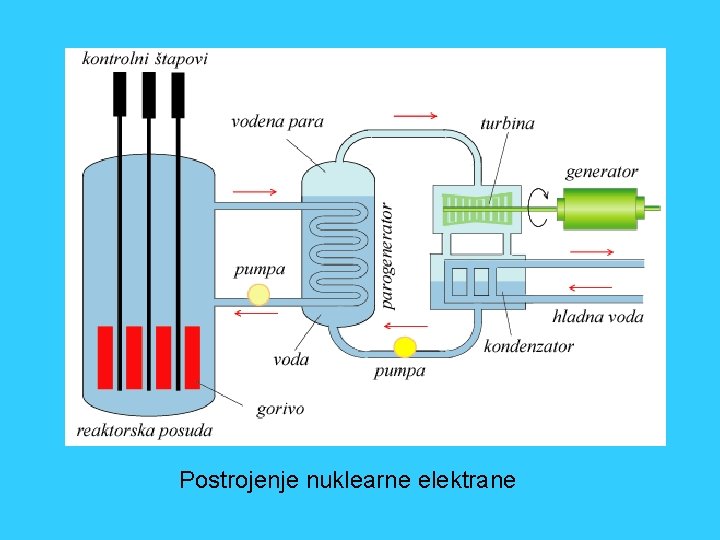 kontrolni štapovi

vodena para

turbina

generator

parogenerator

pumpa

hladna voda

kondenzator

voda

pumpa

gorivo

reaktorska posuda

Postrojenje nuklearne elektrane